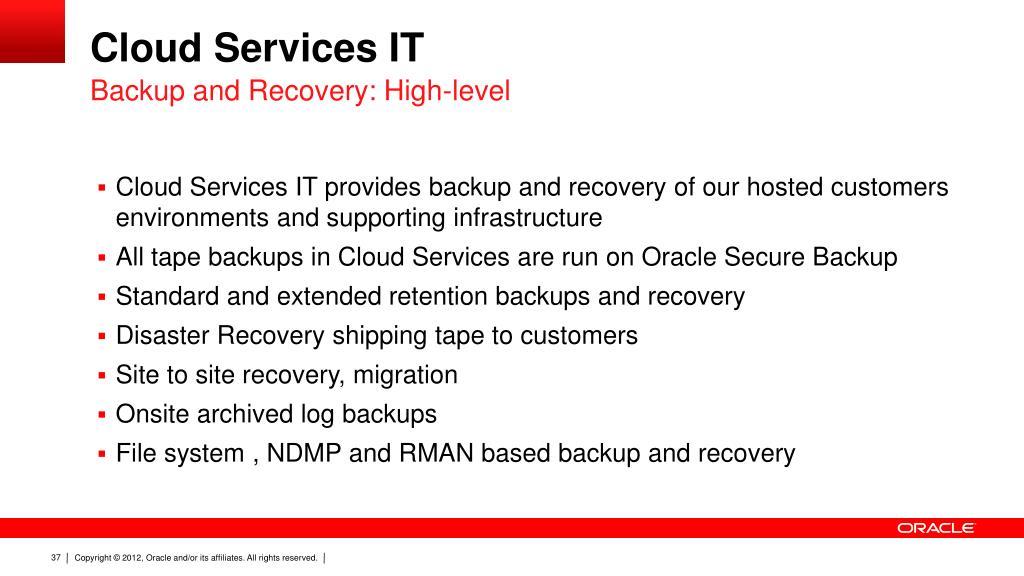 Cloud Services IT
Backup and Recovery: High-level

▪ Cloud Services IT provides backup and recovery of our hosted customers environments and supporting infrastructure
▪ All tape backups in Cloud Services are run on Oracle Secure Backup
▪ Standard and extended retention backups and recovery
▪ Disaster Recovery shipping tape to customers
▪ Site to site recovery, migration
▪ Onsite archived log backups
▪ File system , NDMP and RMAN based backup and recovery

ORACLE

37 | Copyright © 2012, Oracle and/or its affiliates. All rights reserved. |